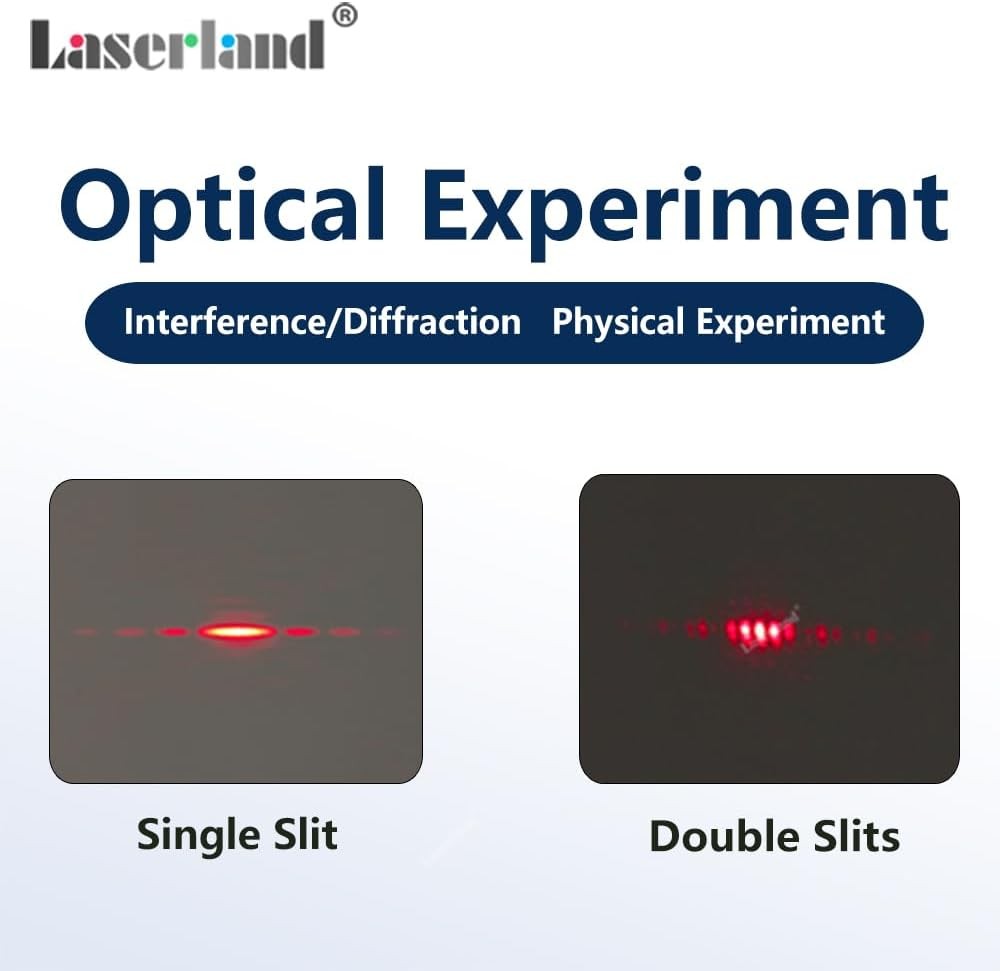 Laserland®

Optical Experiment

Interference/Diffraction Physical Experiment

Single Slit

Double Slits